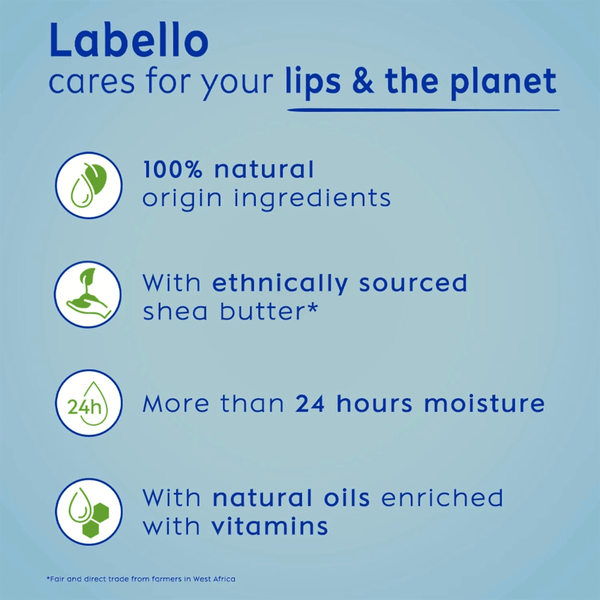 Labello
cares for your lips & the planet

100% natural
origin ingredients

With ethnically sourced
shea butter*

24h

More than 24 hours moisture

With natural oils enriched
with vitamins

*Fair and direct trade from farmers in West Africa